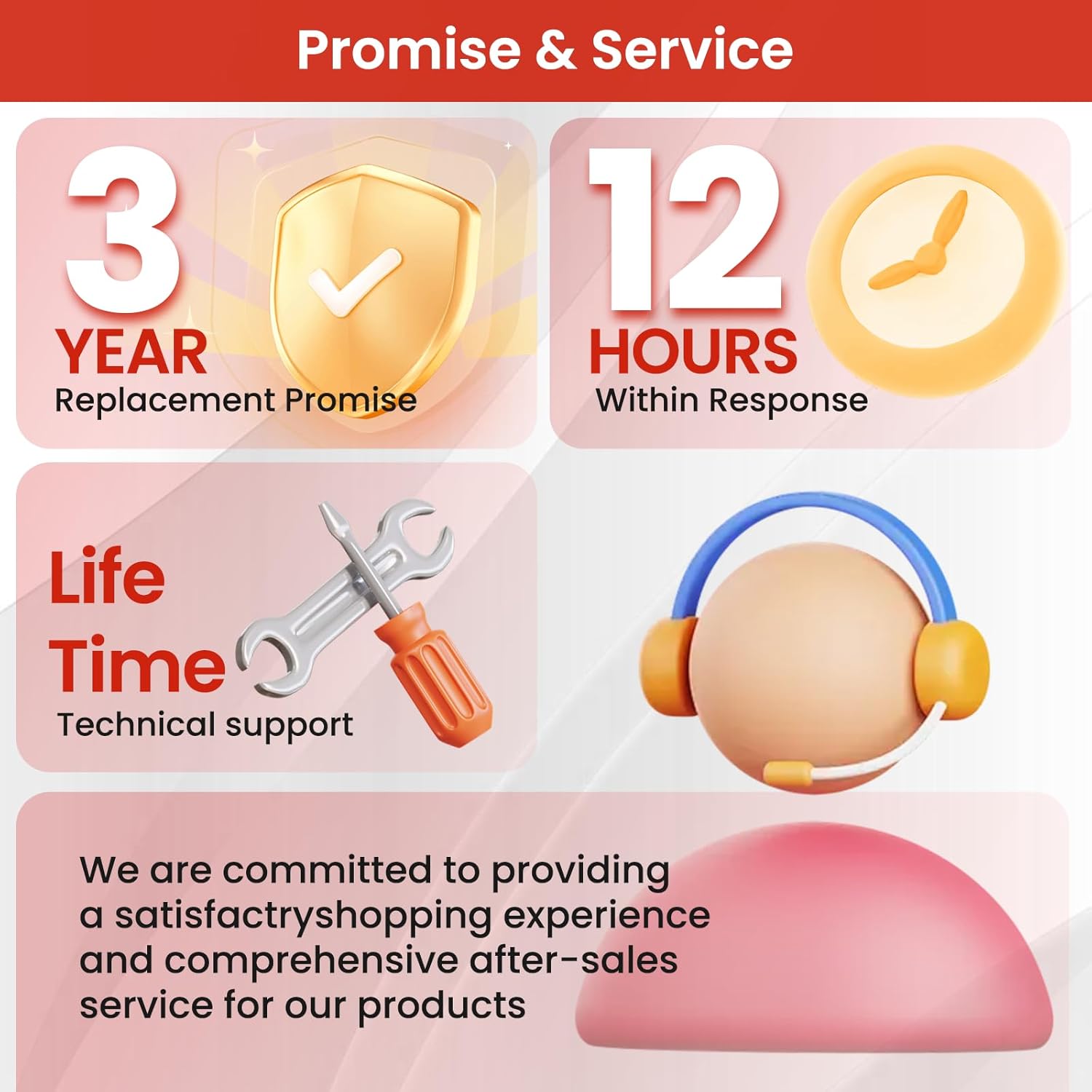 Promise & Service

3
YEAR
Replacement Promise

12
HOURS
Within Response

Life
Time
Technical support

We are committed to providing a satisfactryshopping experience and comprehensive after-sales service for our products